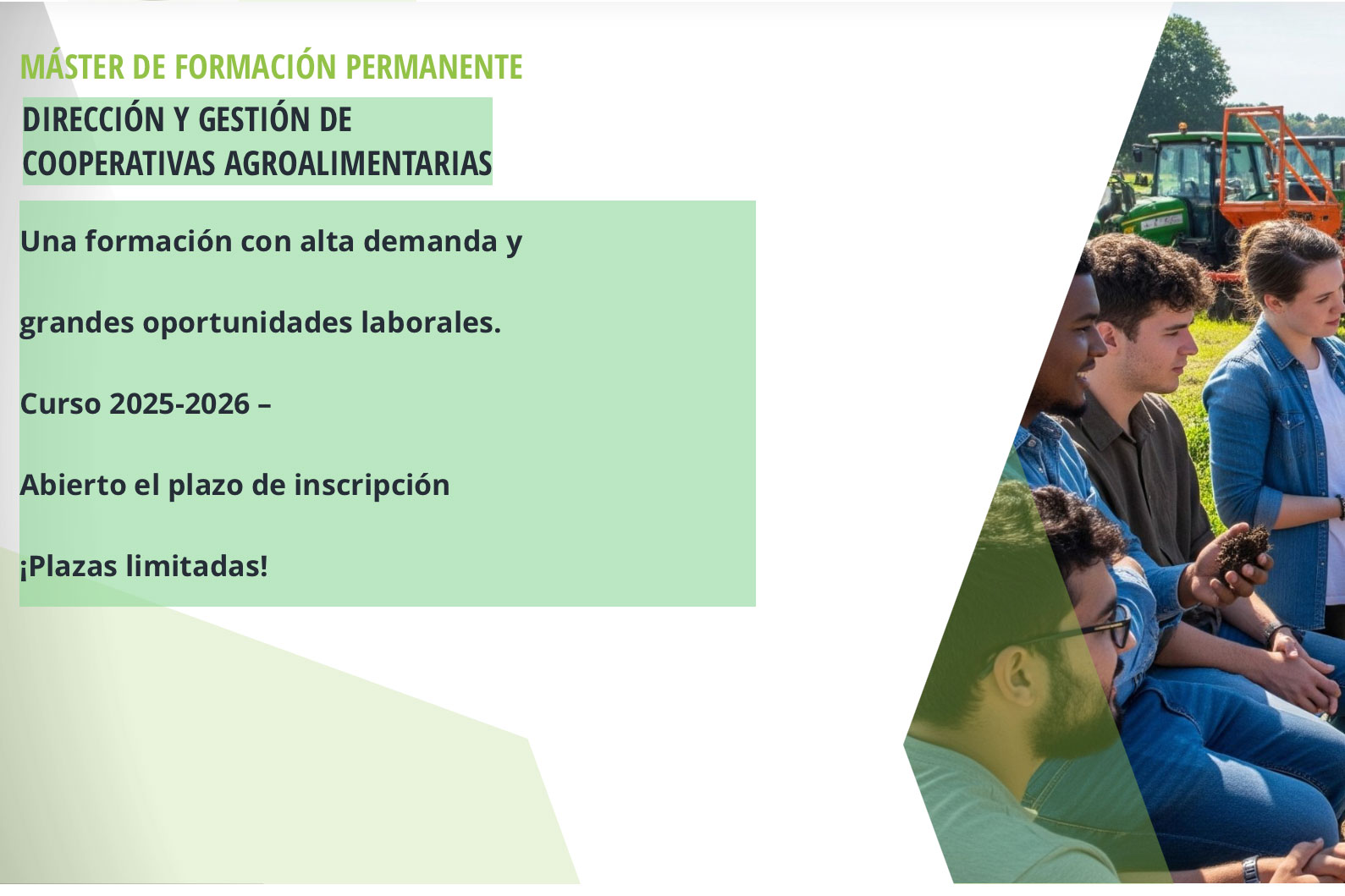 MÁSTER DE FORMACIÓN PERMANENTE

DIRECCIÓN Y GESTIÓN DE COOPERATIVAS AGROALIMENTARIAS

Una formación con alta demanda y

grandes oportunidades laborales.

Curso 2025-2026 –

Abierto el plazo de inscripción

¡Plazas limitadas!